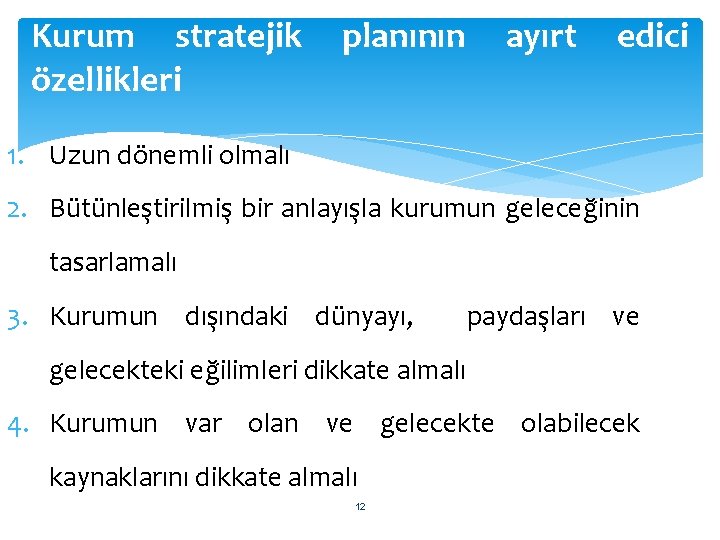 Kurum stratejik planının ayırt edici özellikleri

1. Uzun dönemli olmalı
2. Bütünleştirilmiş bir anlayışla kurumun geleceğinin tasarlamalı
3. Kurumun dışındaki dünyayı, paydaşları ve gelecekteki eğilimleri dikkate almalı
4. Kurumun var olan ve gelecekte olabilecek kaynaklarını dikkate almalı

12